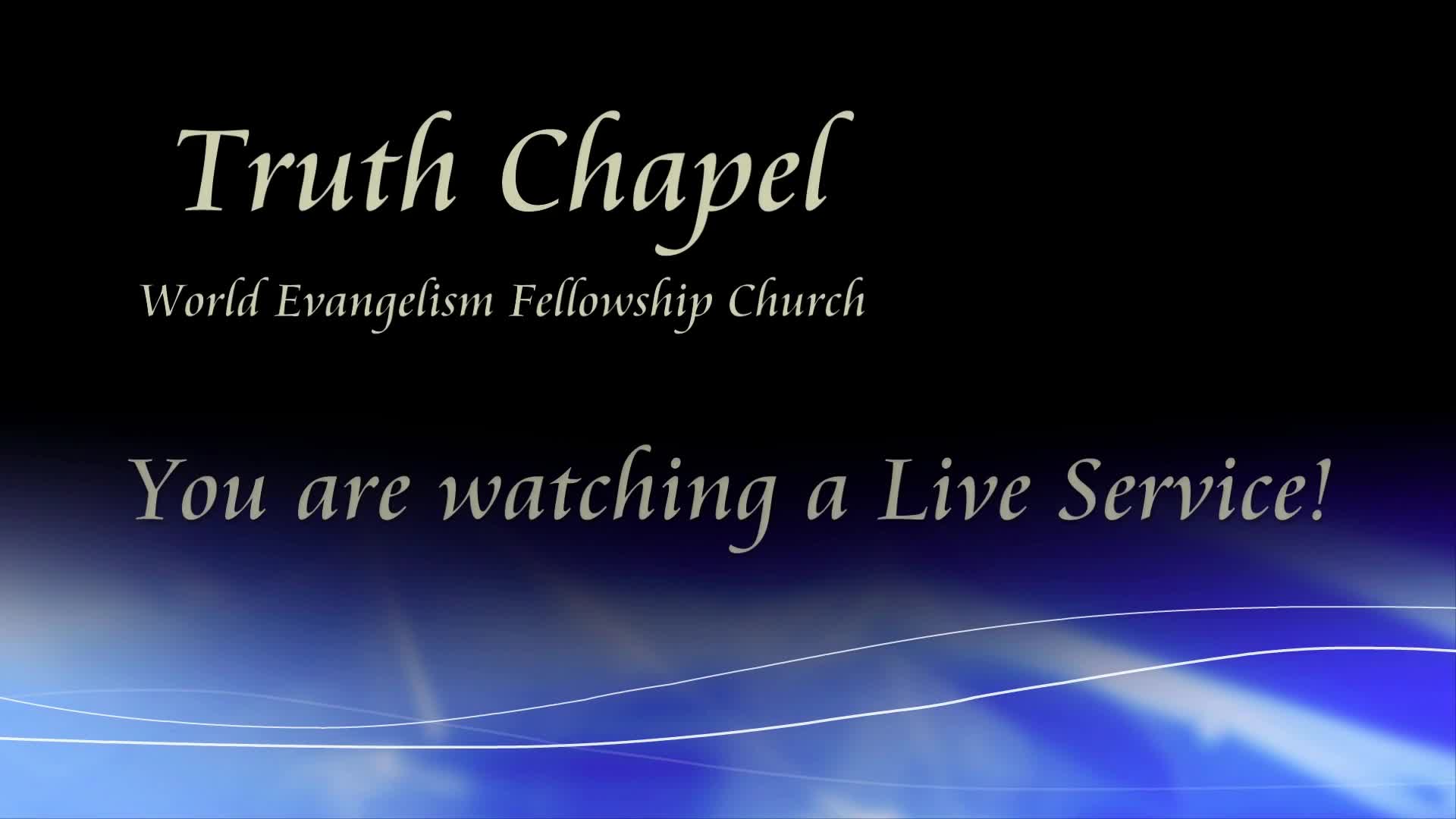 Truth Chapel
World Evangelism Fellowship Church

You are watching a Live Service!